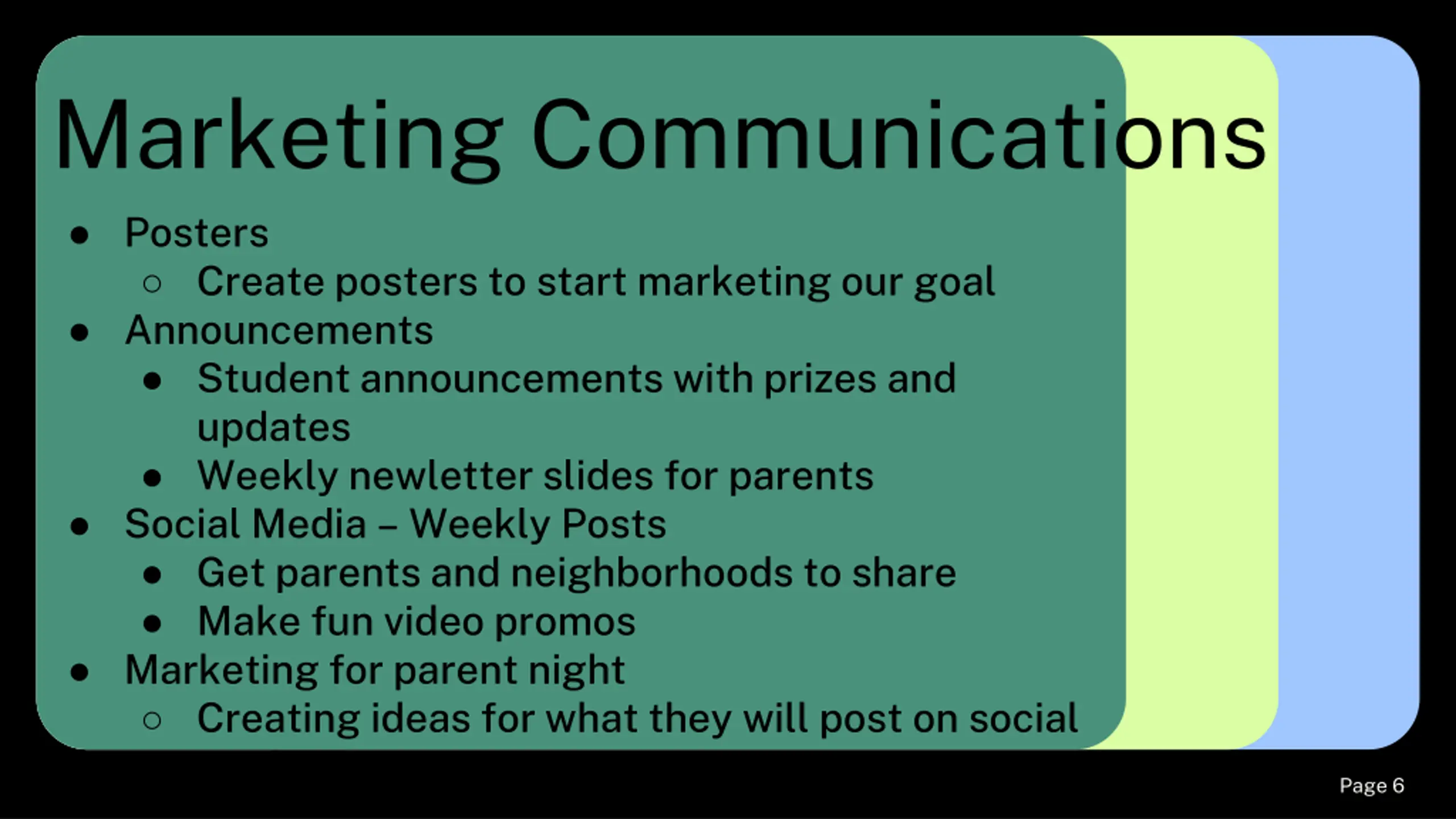 Marketing Communications

- Posters
  - Create posters to start marketing our goal
- Announcements
  - Student announcements with prizes and updates
  - Weekly newletter slides for parents
- Social Media – Weekly Posts
  - Get parents and neighborhoods to share
  - Make fun video promos
- Marketing for parent night
  - Creating ideas for what they will post on social

Page 6